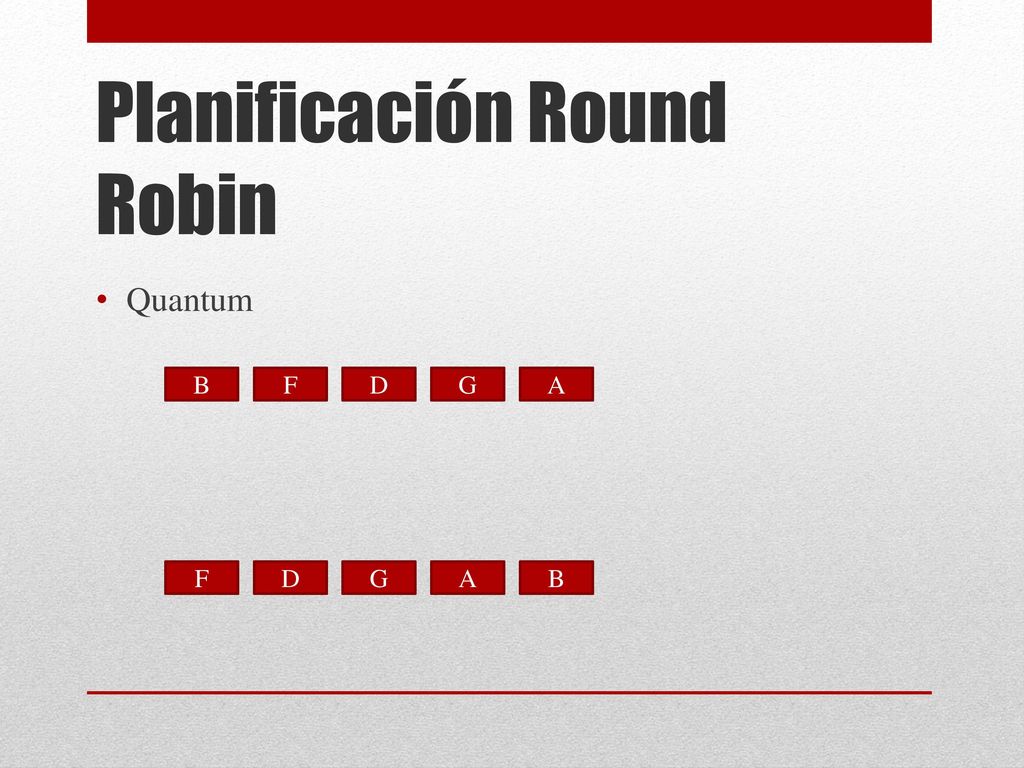 Planificación Round Robin

• Quantum

B F D G A

F D G A B